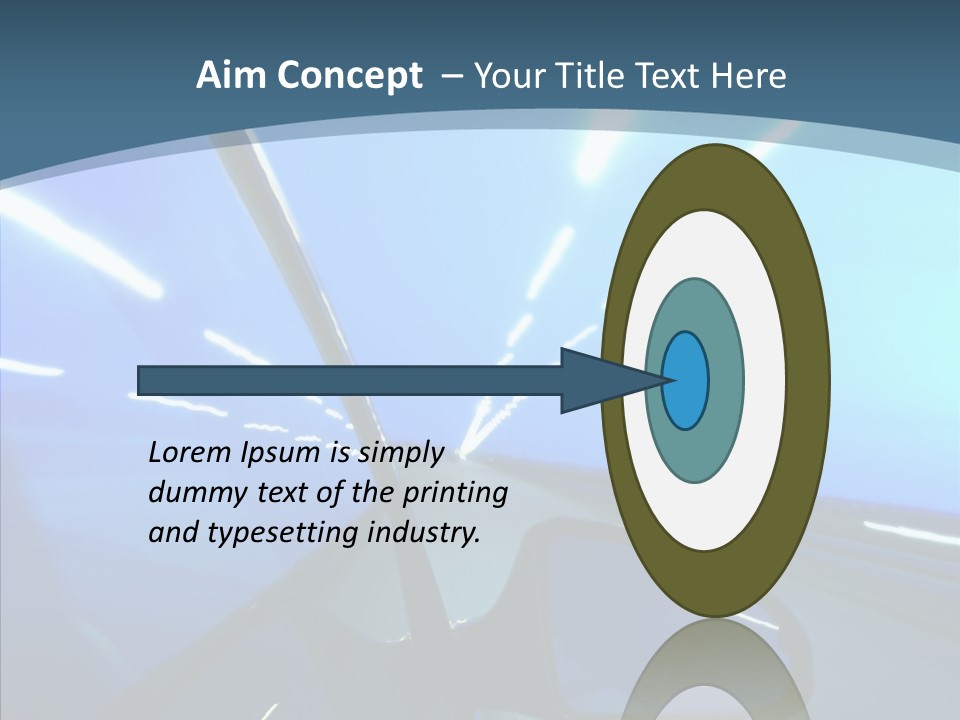 Aim Concept – Your Title Text Here

Lorem Ipsum is simply dummy text of the printing and typesetting industry.